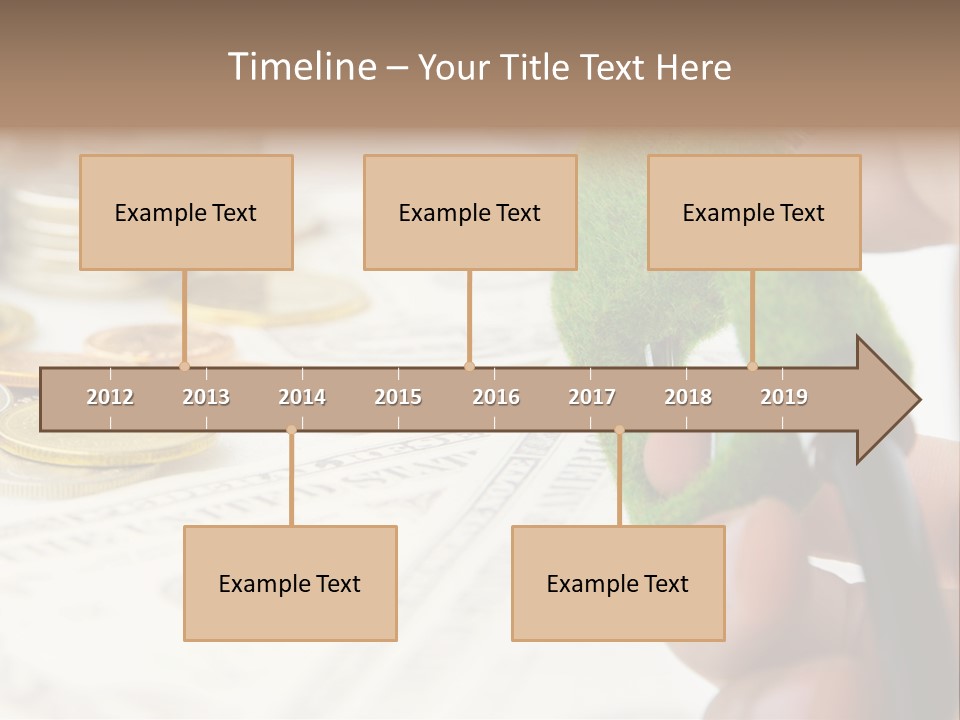 Timeline – Your Title Text Here

Example Text

Example Text

Example Text

2012 2013 2014 2015 2016 2017 2018 2019

Example Text

Example Text